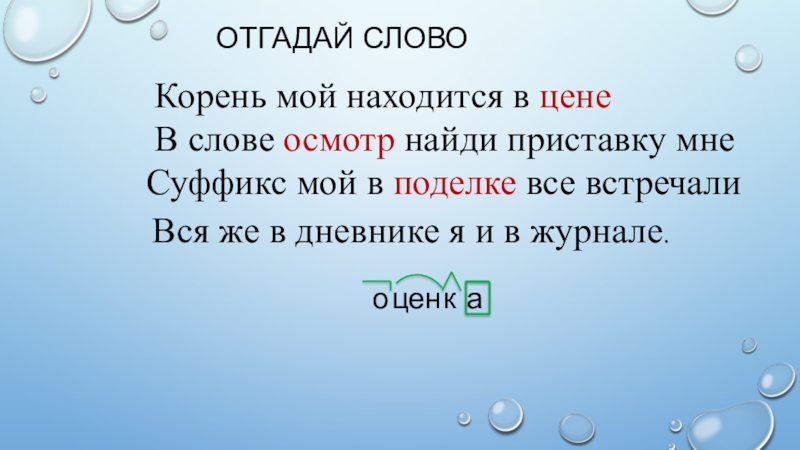 ОТГАДАЙ СЛОВО

Корень мой находится в цене
В слове осмотр найди приставку мне
Суффикс мой в поделке все встречали
Вся же в дневнике я и в журнале.

оценка